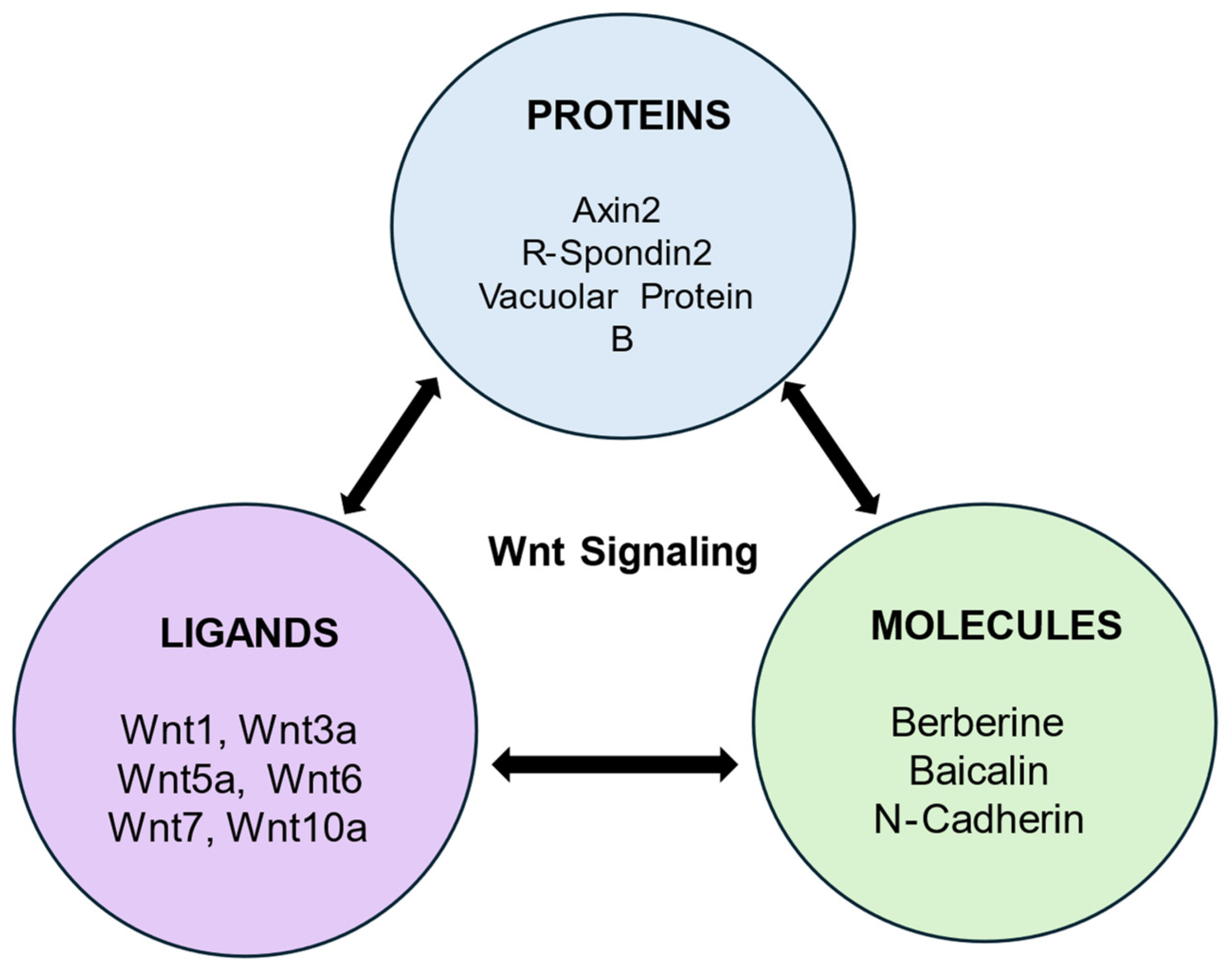 PROTEINS

Axin2
R-Spondin2
Vacuolar Protein
B

Wnt Signaling

LIGANDS

Wnt1, Wnt3a
Wnt5a, Wnt6
Wnt7, Wnt10a

MOLECULES

Berberine
Baicalin
N-Cadherin